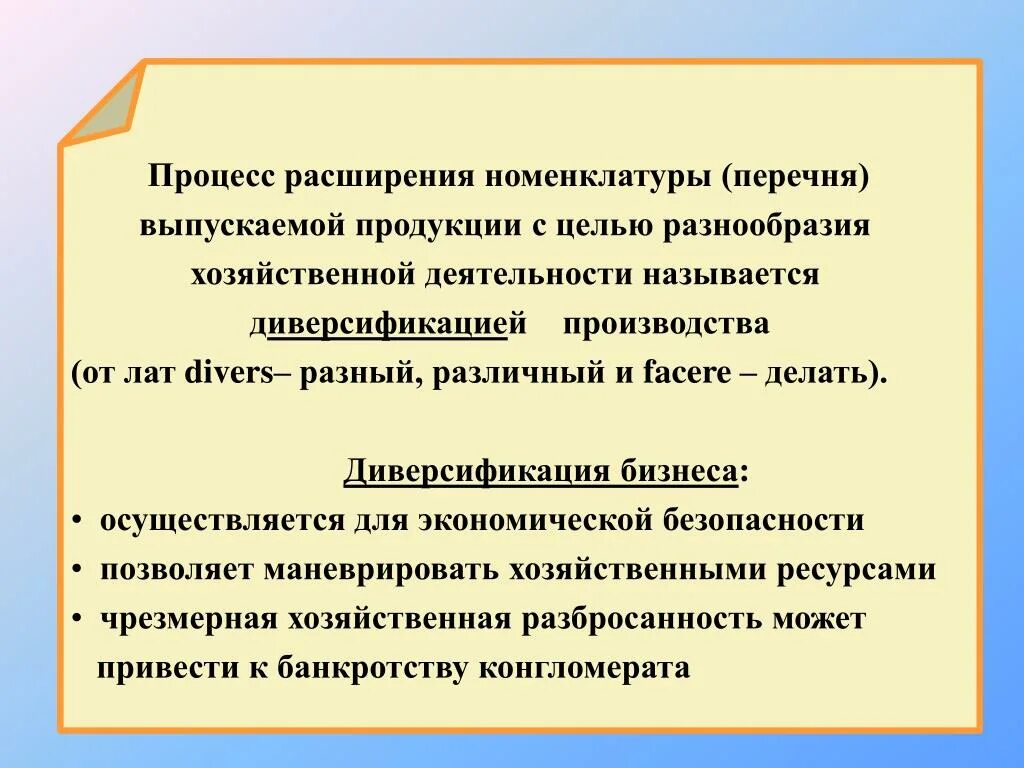 Процесс расширения номенклатуры (перечня) выпускаемой продукции с целью разнообразия хозяйственной деятельности называется диверсификацией производства (от лат divers– разный, различный и facere – делать).

Диверсификация бизнеса:
• осуществляется для экономической безопасности
• позволяет маневрировать хозяйственными ресурсами
• чрезмерная хозяйственная разбросанность может привести к банкротству конгломерата